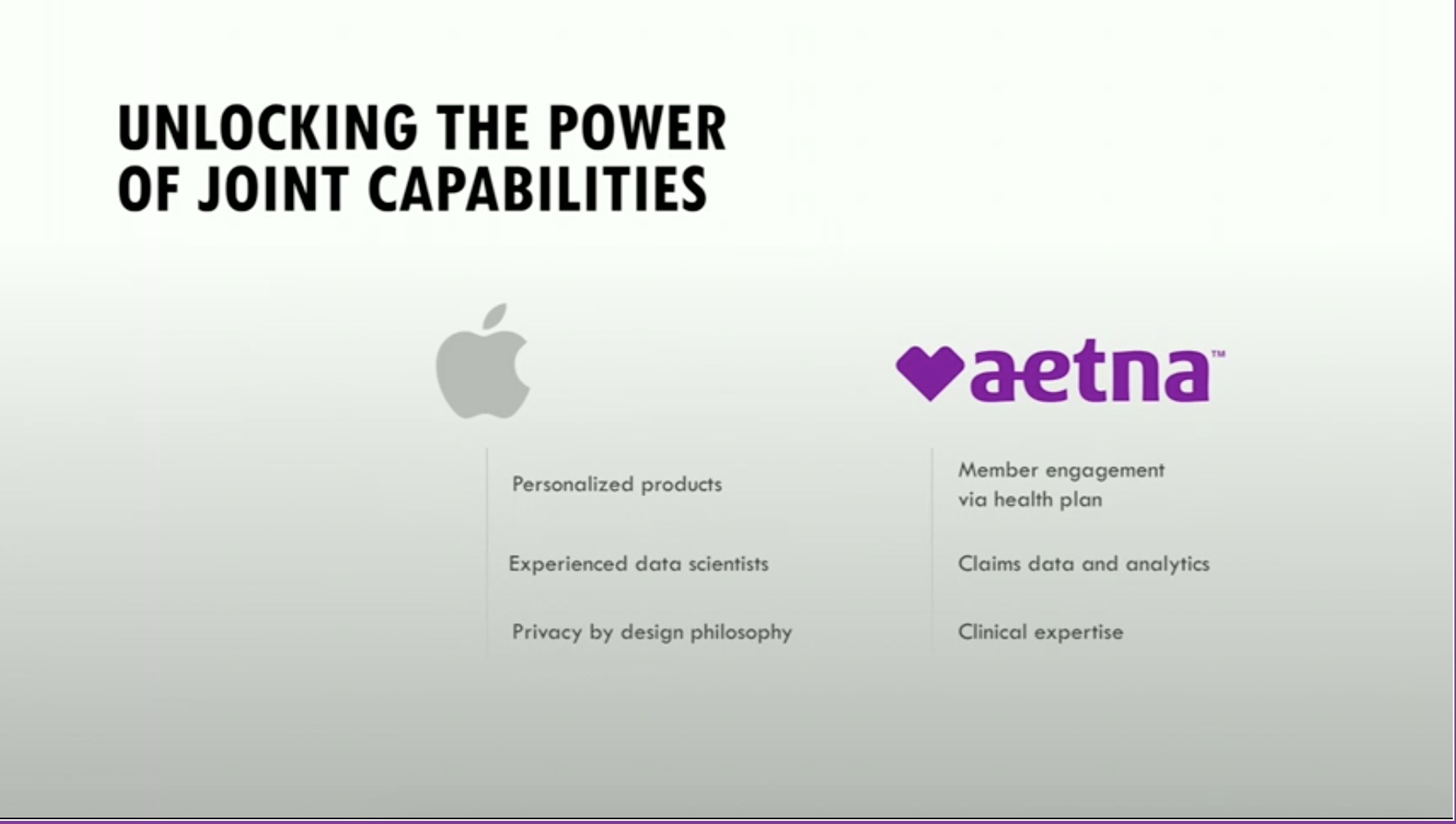 UNLOCKING THE POWER OF JOINT CAPABILITIES

Personalized products

Experienced data scientists

Privacy by design philosophy

aetna™

Member engagement via health plan

Claims data and analytics

Clinical expertise